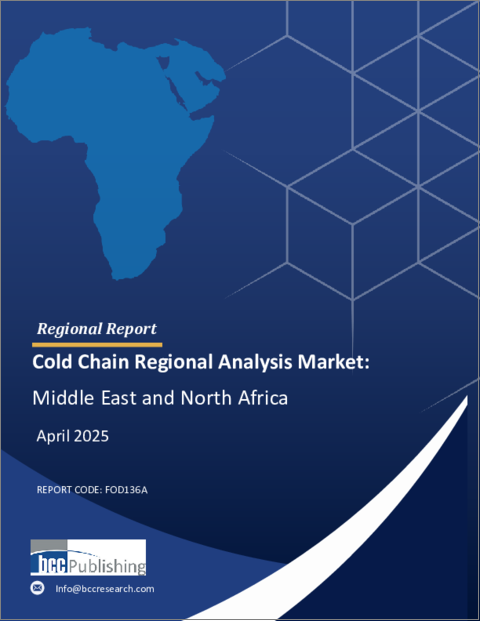 Regional Report

Cold Chain Regional Analysis Market:

Middle East and North Africa

April 2025

REPORT CODE: FOD136A

bcc Publishing

Info@bccresearch.com